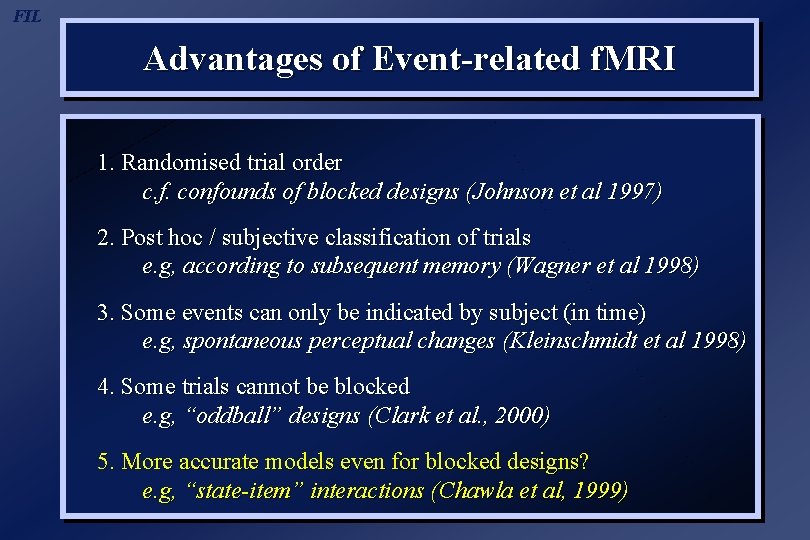 FIL

Advantages of Event-related fMRI

1. Randomised trial order
c.f. confounds of blocked designs (Johnson et al 1997)

2. Post hoc / subjective classification of trials
e.g, according to subsequent memory (Wagner et al 1998)

3. Some events can only be indicated by subject (in time)
e.g, spontaneous perceptual changes (Kleinschmidt et al 1998)

4. Some trials cannot be blocked
e.g, “oddball” designs (Clark et al., 2000)

5. More accurate models even for blocked designs?
e.g, “state-item” interactions (Chawla et al, 1999)